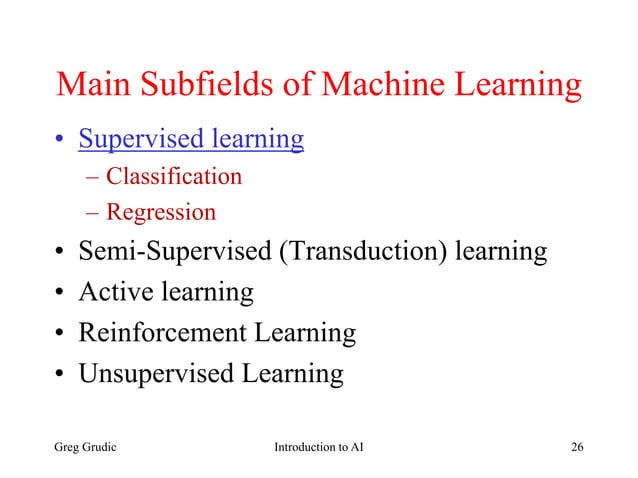 Main Subfields of Machine Learning

• Supervised learning
  – Classification
  – Regression
• Semi-Supervised (Transduction) learning
• Active learning
• Reinforcement Learning
• Unsupervised Learning

Greg Grudic Introduction to AI 26